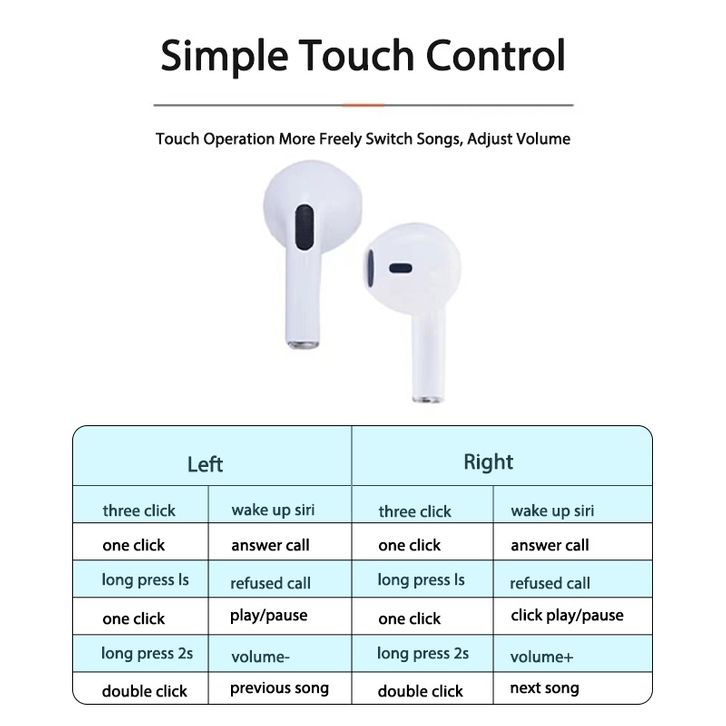 Simple Touch Control

Touch Operation More Freely Switch Songs, Adjust Volume

| Left | | Right | |
|---|---|---|---|
| three click | wake up siri | three click | wake up siri |
| one click | answer call | one click | answer call |
| long press ls | refused call | long press ls | refused call |
| one click | play/pause | one click | click play/pause |
| long press 2s | volume- | long press 2s | volume+ |
| double click | previous song | double click | next song |